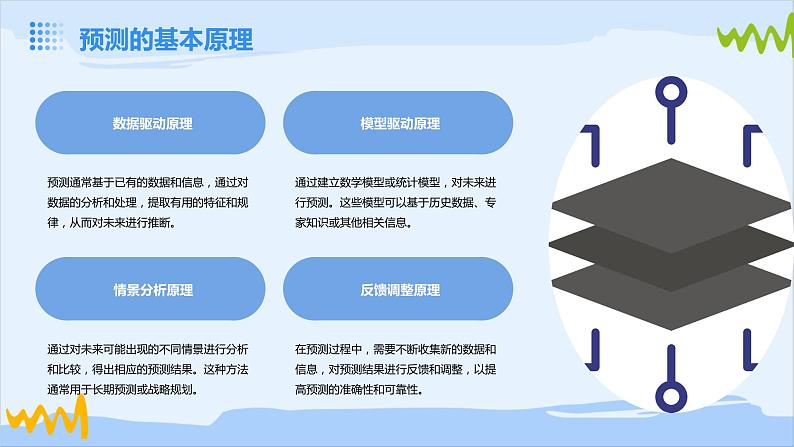 预测的基本原理

数据驱动原理

预测通常基于已有的数据和信息，通过对数据的分析和处理，提取有用的特征和规律，从而对未来进行推断。

模型驱动原理

通过建立数学模型或统计模型，对未来进行预测。这些模型可以基于历史数据、专家知识或其他相关信息。

情景分析原理

通过对未来可能出现的不同情景进行分析和比较，得出相应的预测结果。这种方法通常用于长期预测或战略规划。

反馈调整原理

在预测过程中，需要不断收集新的数据和信息，对预测结果进行反馈和调整，以提高预测的准确性和可靠性。